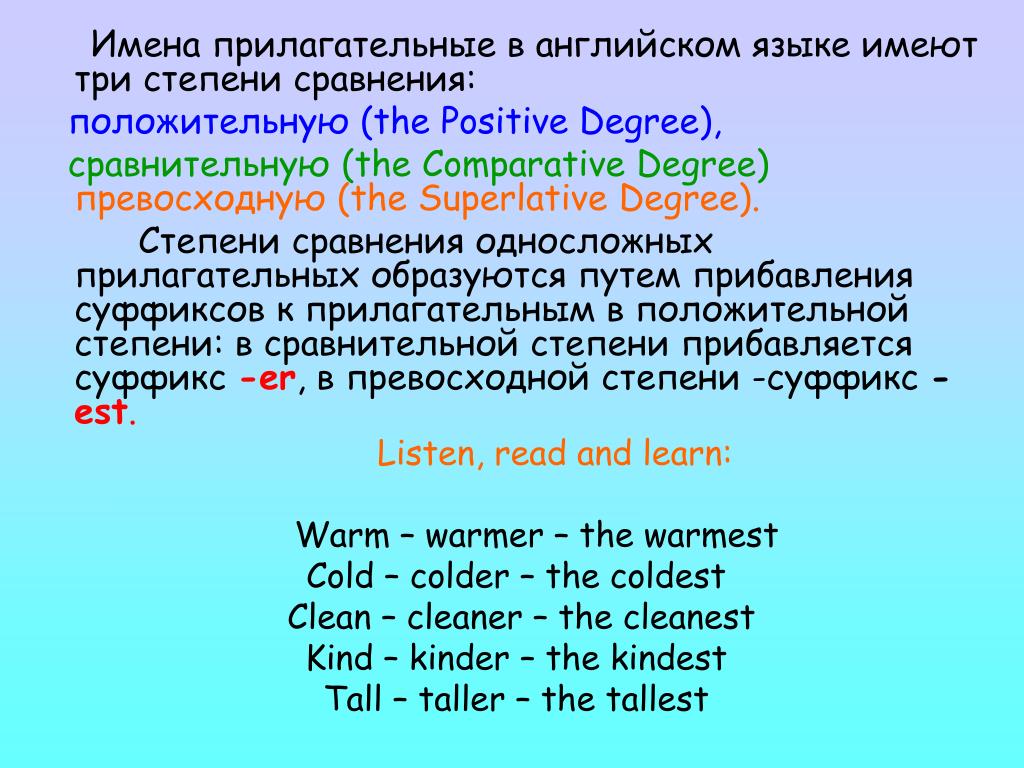 Имена прилагательные в английском языке имеют три степени сравнения:
положительную (the Positive Degree),
сравнительную (the Comparative Degree)
превосходную (the Superlative Degree).

Степени сравнения односложных прилагательных образуются путем прибавления суффиксов к прилагательным в положительной степени: в сравнительной степени прибавляется суффикс -er, в превосходной степени -суффикс -est.

Listen, read and learn:

Warm – warmer – the warmest
Cold – colder – the coldest
Clean – cleaner – the cleanest
Kind – kinder – the kindest
Tall – taller – the tallest